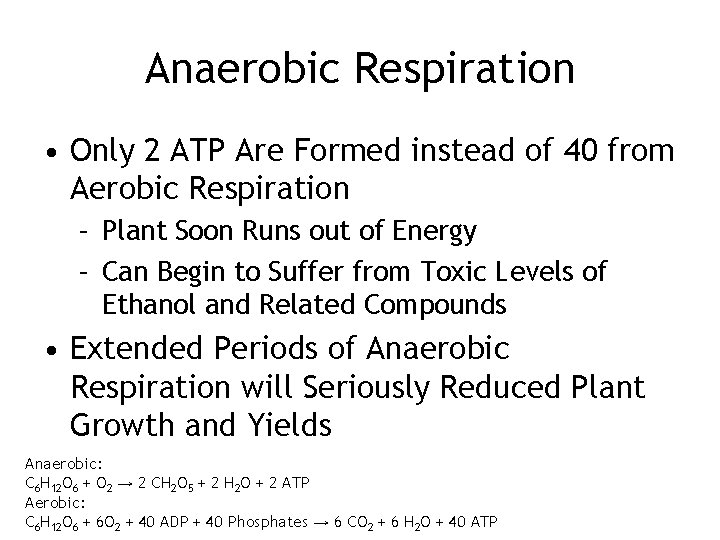 Anaerobic Respiration

• Only 2 ATP Are Formed instead of 40 from Aerobic Respiration

– Plant Soon Runs out of Energy

– Can Begin to Suffer from Toxic Levels of Ethanol and Related Compounds

• Extended Periods of Anaerobic Respiration will Seriously Reduced Plant Growth and Yields

Anaerobic:
$C_6H_{12}O_6 + O_2 \rightarrow 2\ CH_2O_5 + 2\ H_2O + 2\ ATP$
Aerobic:
$C_6H_{12}O_6 + 6O_2 + 40\ ADP + 40\ Phosphates \rightarrow 6\ CO_2 + 6\ H_2O + 40\ ATP$